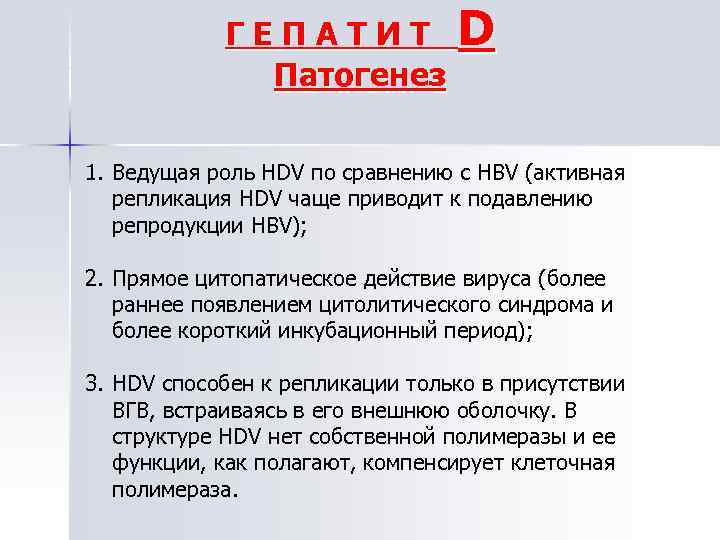 Г Е П А Т И Т D
Патогенез

1. Ведущая роль HDV по сравнению с HBV (активная репликация HDV чаще приводит к подавлению репродукции HBV);

2. Прямое цитопатическое действие вируса (более раннее появлением цитолитического синдрома и более короткий инкубационный период);

3. HDV способен к репликации только в присутствии ВГВ, встраиваясь в его внешнюю оболочку. В структуре HDV нет собственной полимеразы и ее функции, как полагают, компенсирует клеточная полимераза.